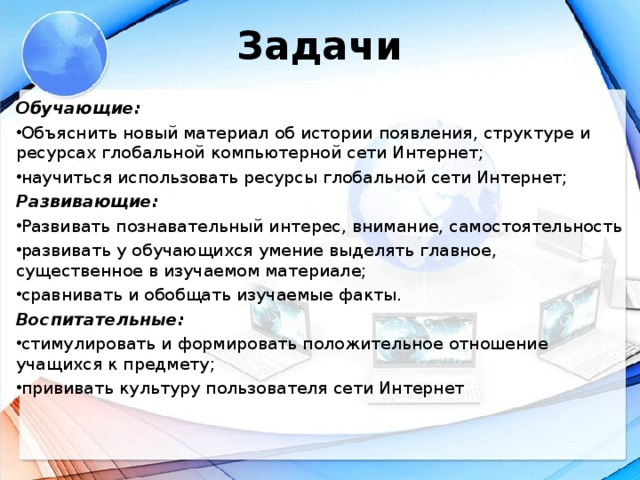 Задачи

Обучающие:

•Объяснить новый материал об истории появления, структуре и ресурсах глобальной компьютерной сети Интернет;

•научиться использовать ресурсы глобальной сети Интернет;

Развивающие:

•Развивать познавательный интерес, внимание, самостоятельность

•развивать у обучающихся умение выделять главное, существенное в изучаемом материале;

•сравнивать и обобщать изучаемые факты.

Воспитательные:

•стимулировать и формировать положительное отношение учащихся к предмету;

•прививать культуру пользователя сети Интернет